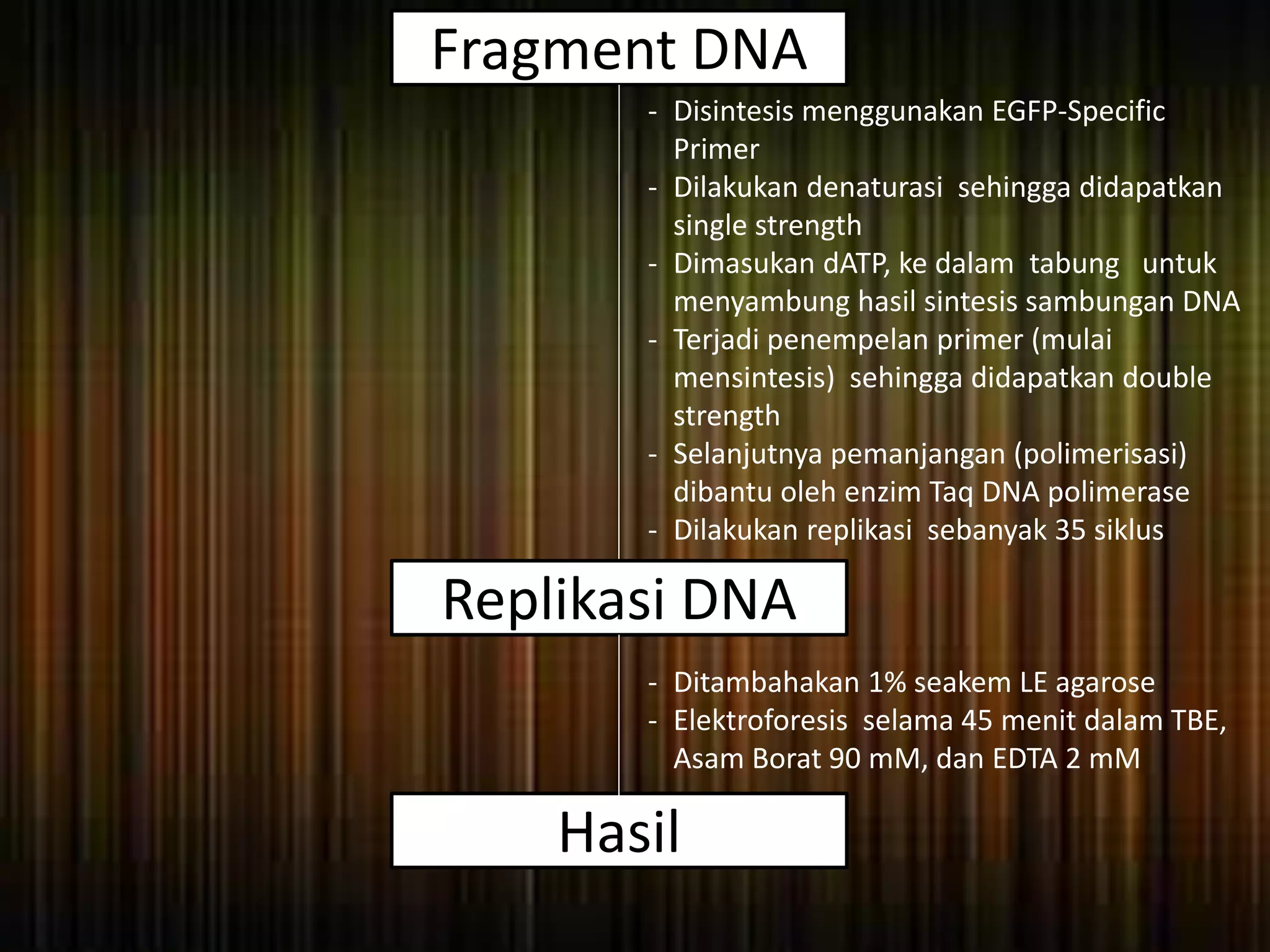 Fragment DNA

- Disintesis menggunakan EGFP-Specific Primer
- Dilakukan denaturasi sehingga didapatkan single strength
- Dimasukan dATP, ke dalam tabung untuk menyambung hasil sintesis sambungan DNA
- Terjadi penempelan primer (mulai mensintesis) sehingga didapatkan double strength
- Selanjutnya pemanjangan (polimerisasi) dibantu oleh enzim Taq DNA polimerase
- Dilakukan replikasi sebanyak 35 siklus

Replikasi DNA

- Ditambahakan 1% seakem LE agarose
- Elektroforesis selama 45 menit dalam TBE, Asam Borat 90 mM, dan EDTA 2 mM

Hasil